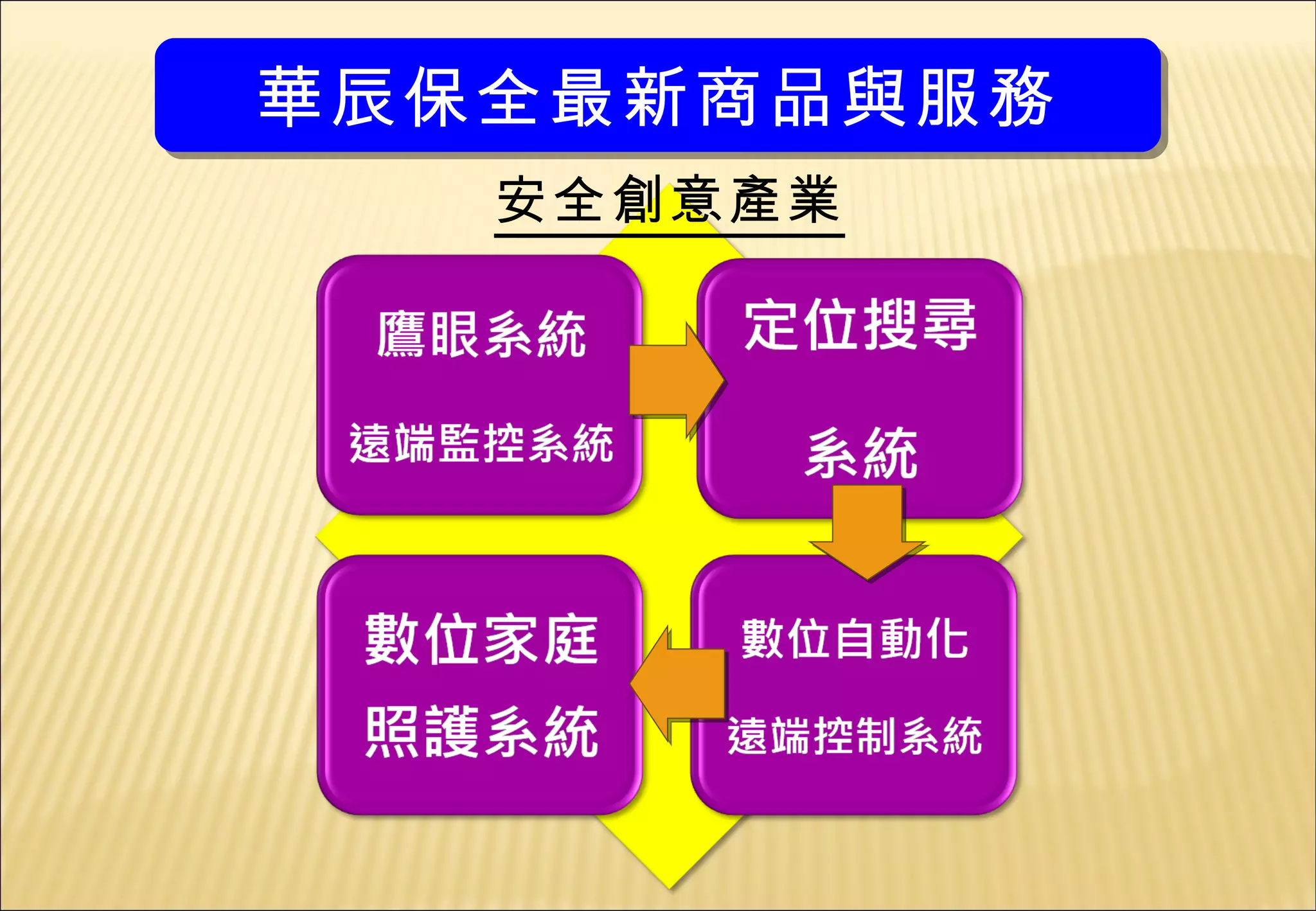 華辰保全最新商品與服務

安全創意產業

鷹眼系統

遠端監控系統

定位搜尋

系統

數位自動化

遠端控制系統

數位家庭

照護系統